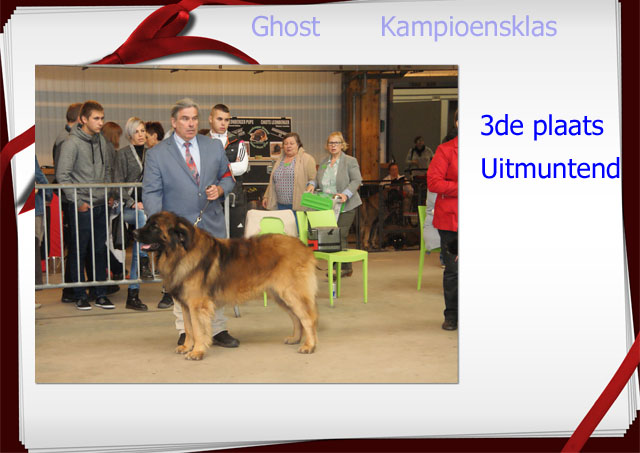 Ghost Kampioensklas

3de plaats

Uitmuntend